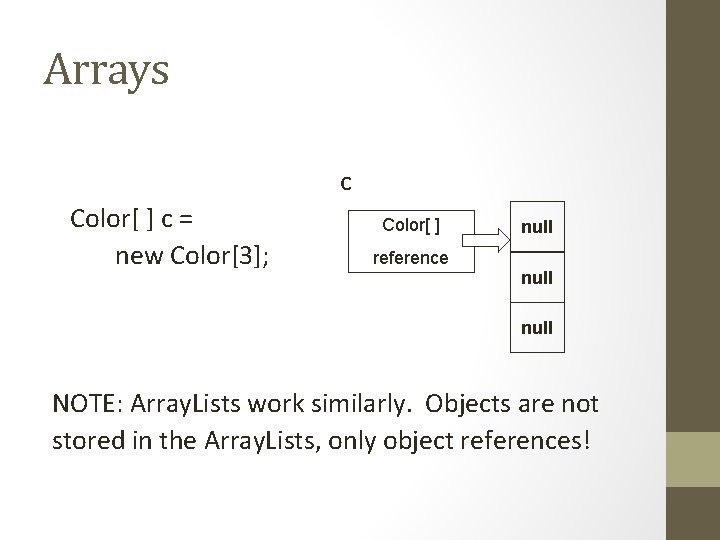 Arrays

Color[ ] c =
new Color[3];

c

Color[ ]
reference

null

null

null

NOTE: ArrayLists work similarly. Objects are not stored in the ArrayLists, only object references!